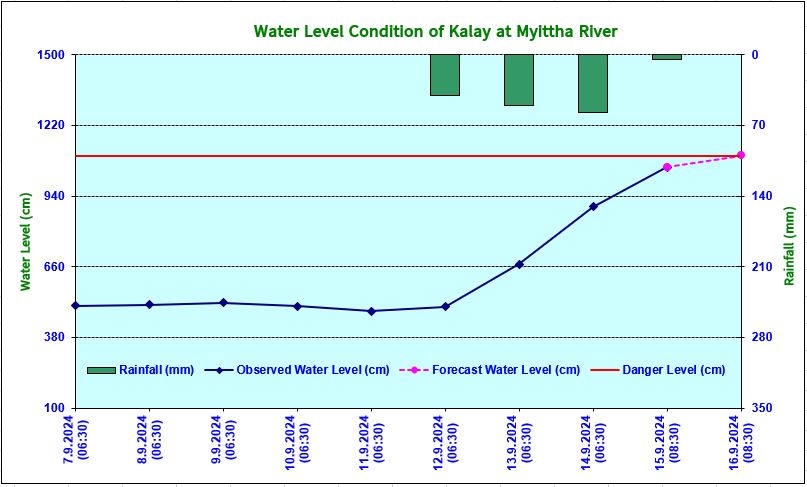 Water Level Condition of Kalay at Myittha River

Water Level (cm)

1500
1220
940
660
380
100

Rainfall (mm)

0
70
140
210
280
350

Rainfall (mm)
Observed Water Level (cm)
Forecast Water Level (cm)
Danger Level (cm)

7.9.2024 (06:30)
8.9.2024 (06:30)
9.9.2024 (06:30)
10.9.2024 (06:30)
11.9.2024 (06:30)
12.9.2024 (06:30)
13.9.2024 (06:30)
14.9.2024 (06:30)
15.9.2024 (08:30)
16.9.2024 (08:30)